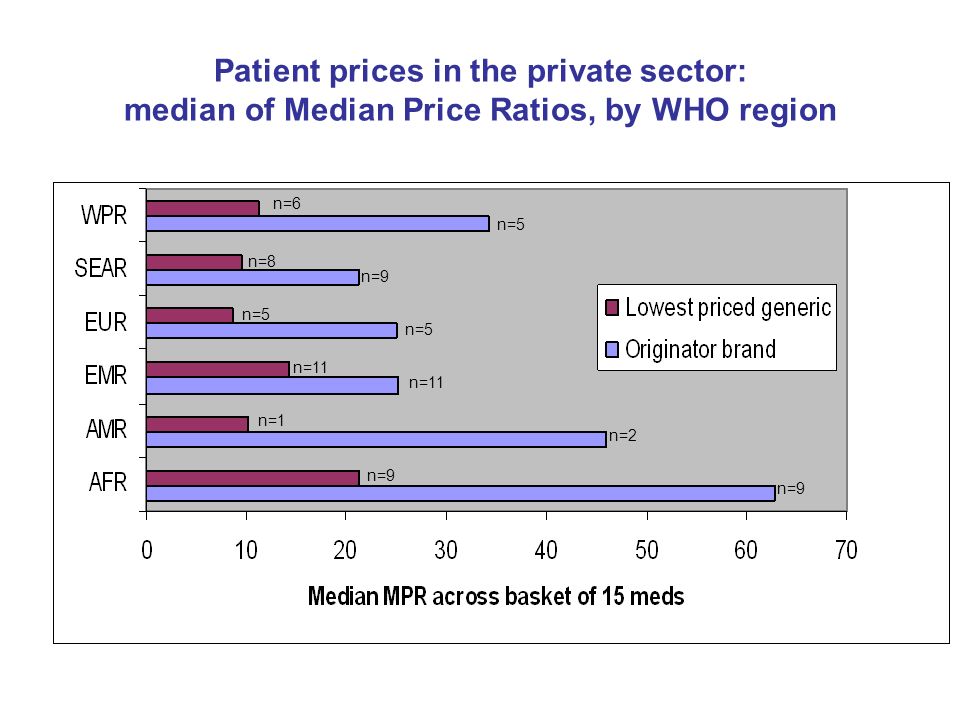 Patient prices in the private sector:
median of Median Price Ratios, by WHO region

WPR
n=6
n=5
SEAR
n=8
n=9
EUR
n=5
n=5
EMR
n=11
n=11
AMR
n=1
n=2
AFR
n=9
n=9

Lowest priced generic
Originator brand

0 10 20 30 40 50 60 70

Median MPR across basket of 15 meds